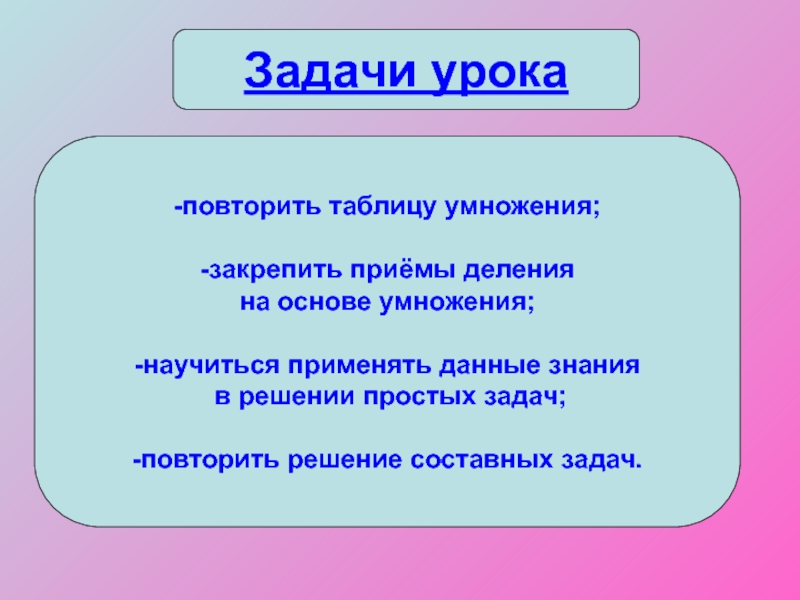 Задачи урока

-повторить таблицу умножения;

-закрепить приёмы деления на основе умножения;

-научиться применять данные знания в решении простых задач;

-повторить решение составных задач.